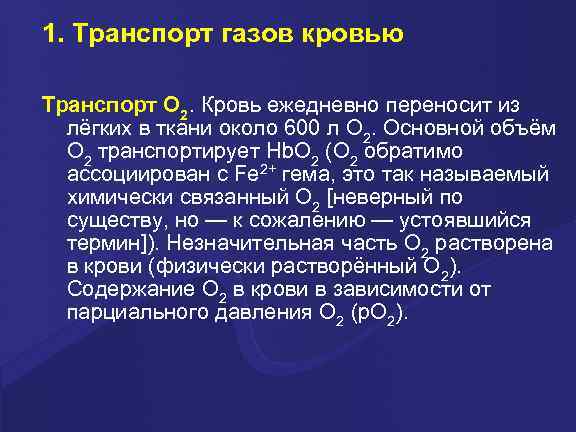 1. Транспорт газов кровью

Транспорт $O_2$. Кровь ежедневно переносит из лёгких в ткани около 600 л $O_2$. Основной объём $O_2$ транспортирует $HbO_2$ ($O_2$ обратимо ассоциирован с $Fe^{2+}$ гема, это так называемый химически связанный $O_2$ [неверный по существу, но — к сожалению — устоявшийся термин]). Незначительная часть $O_2$ растворена в крови (физически растворённый $O_2$). Содержание $O_2$ в крови в зависимости от парциального давления $O_2$ ($pO_2$).